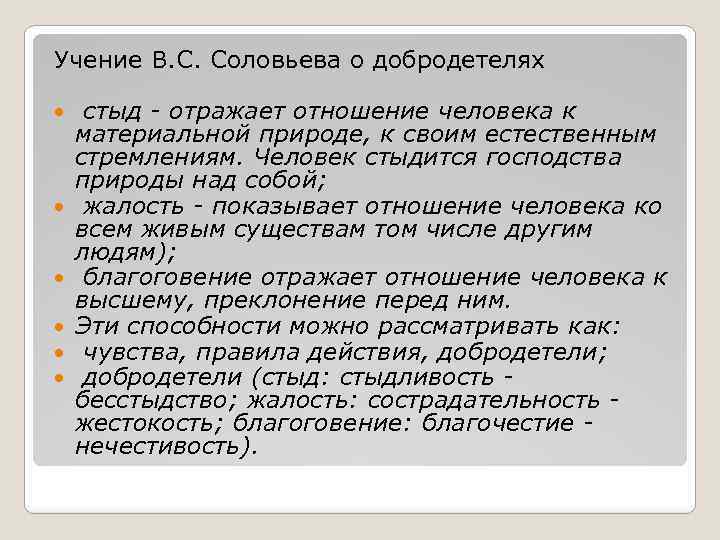 Учение В.С. Соловьева о добродетелях

- стыд - отражает отношение человека к материальной природе, к своим естественным стремлениям. Человек стыдится господства природы над собой;
- жалость - показывает отношение человека ко всем живым существам том числе другим людям);
- благоговение отражает отношение человека к высшему, преклонение перед ним.
- Эти способности можно рассматривать как:
- чувства, правила действия, добродетели;
- добродетели (стыд: стыдливость - бесстыдство; жалость: сострадательность - жестокость; благоговение: благочестие - нечестивость).